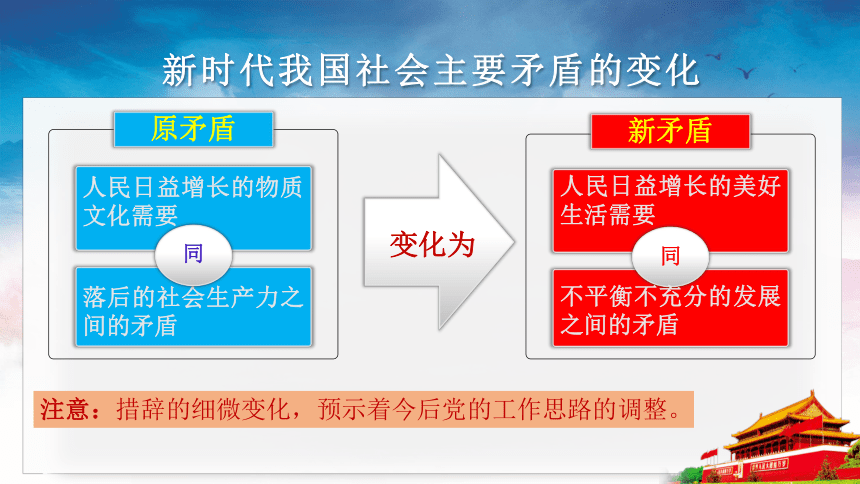 新时代我国社会主要矛盾的变化

原矛盾

人民日益增长的物质文化需要

同

落后的社会生产力之间的矛盾

变化为

新矛盾

人民日益增长的美好生活需要

同

不平衡不充分的发展之间的矛盾

注意：措辞的细微变化，预示着今后党的工作思路的调整。